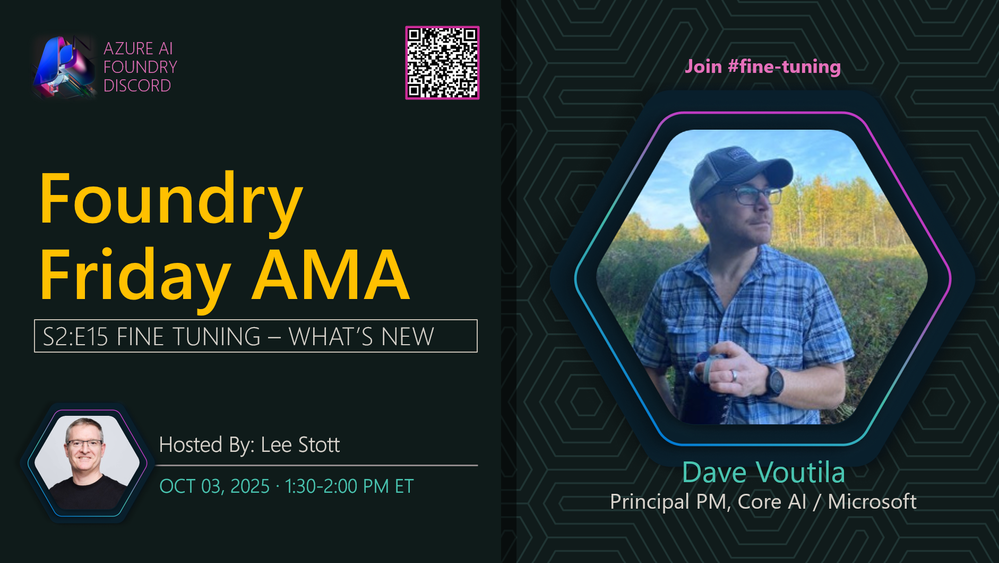 AZURE AI
FOUNDRY
DISCORD

Foundry Friday AMA

S2:E15 FINE TUNING – WHAT'S NEW

Hosted By: Lee Stott

OCT 03, 2025 · 1:30-2:00 PM ET

Join #fine-tuning

Dave Voutila
Principal PM, Core AI / Microsoft